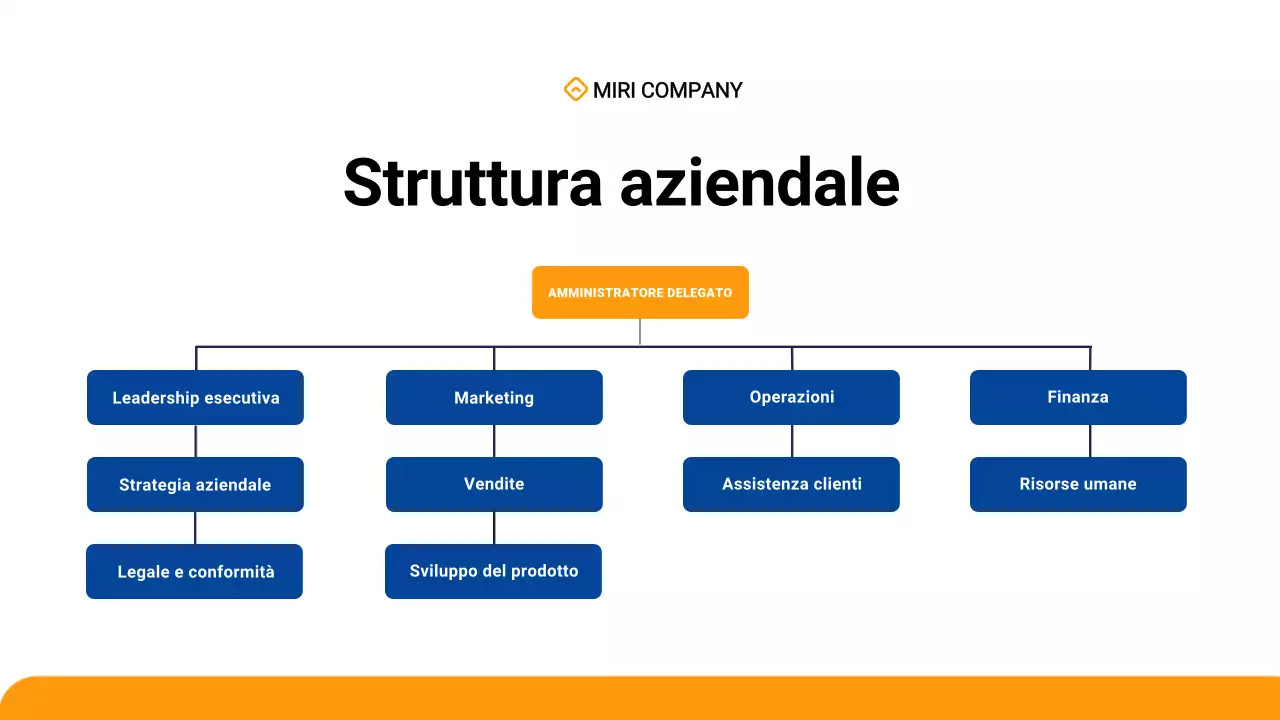 MIRI COMPANY

Struttura aziendale

AMMINISTRATORE DELEGATO

Leadership esecutiva

Strategia aziendale

Legale e conformità

Marketing

Vendite

Sviluppo del prodotto

Operazioni

Assistenza clienti

Finanza

Risorse umane